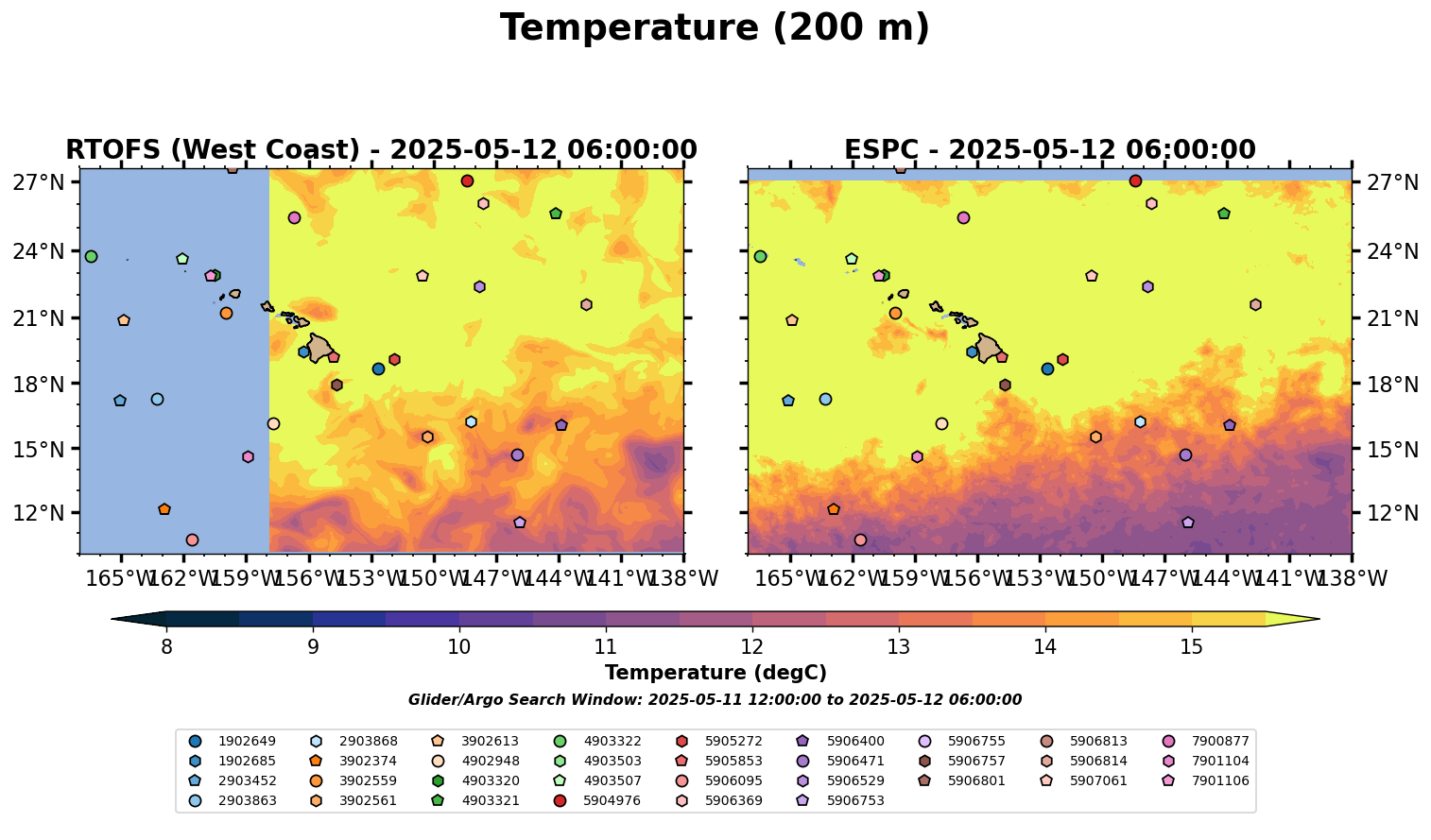 Temperature (200 m)

RTOFS (West Coast) - 2025-05-12 06:00:00

27°N
24°N
21°N
18°N
15°N
12°N

165°W 162°W 159°W 156°W 153°W 150°W 147°W 144°W 141°W 138°W

ESPC - 2025-05-12 06:00:00

27°N
24°N
21°N
18°N
15°N
12°N

165°W 162°W 159°W 156°W 153°W 150°W 147°W 144°W 141°W 138°W

8 9 10 11 12 13 14 15

Temperature (degC)

Glider/Argo Search Window: 2025-05-11 12:00:00 to 2025-05-12 06:00:00

1902649
1902685
2903452
2903863
2903868
3902374
3902559
3902561
3902613
4902948
4903320
4903321
4903322
4903503
4903507
5904976
5905272
5905853
5906095
5906369
5906400
5906471
5906529
5906753
5906755
5906757
5906801
5906813
5906814
5907061
7900877
7901104
7901106